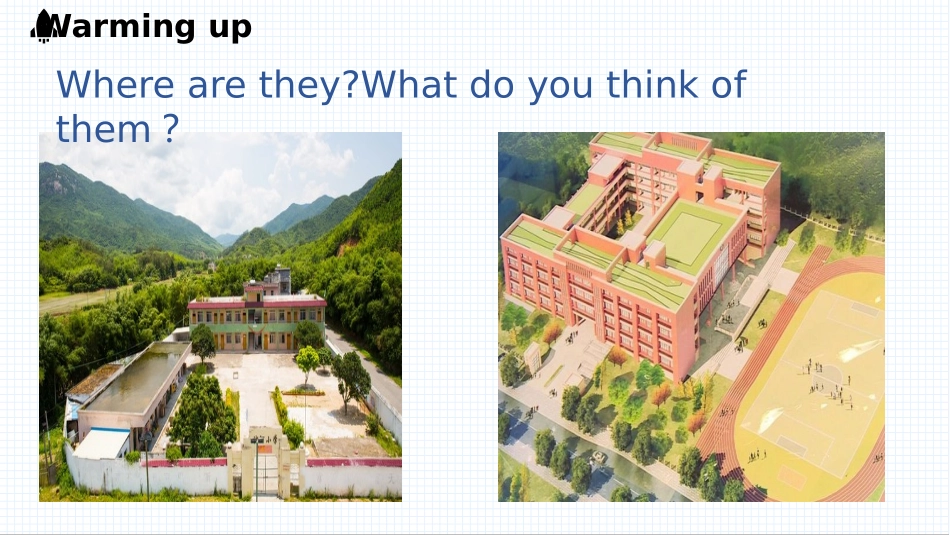 Warming up

Where are they?What do you think of them ?